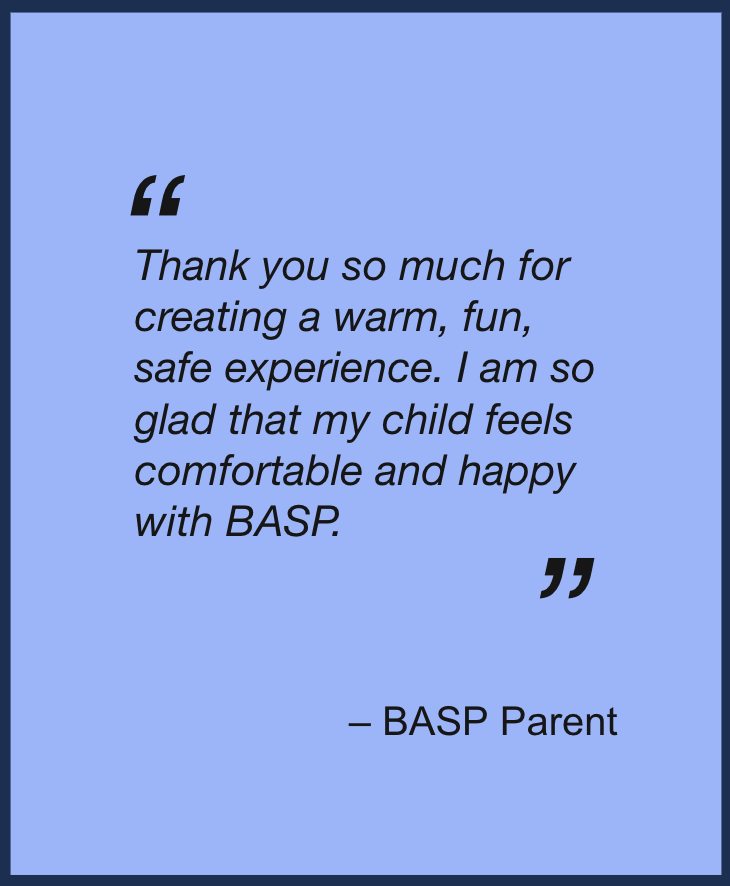 “

Thank you so much for creating a warm, fun, safe experience. I am so glad that my child feels comfortable and happy with BASP.

”

– BASP Parent